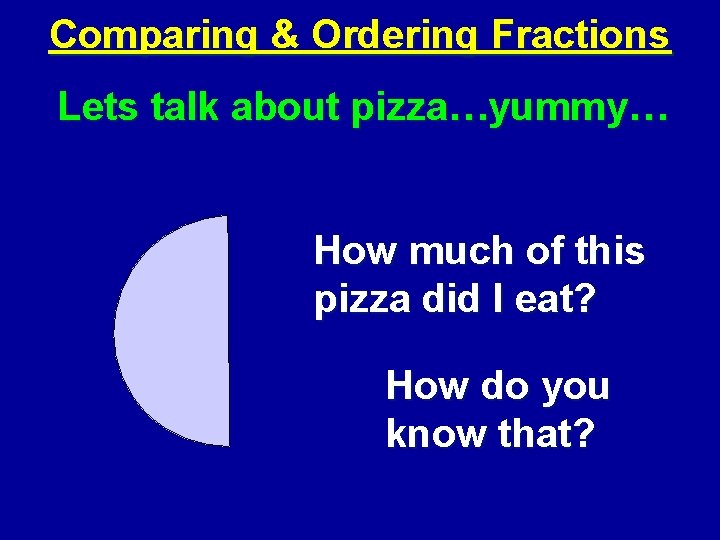 Comparing & Ordering Fractions

Lets talk about pizza…yummy…

How much of this pizza did I eat?

How do you know that?